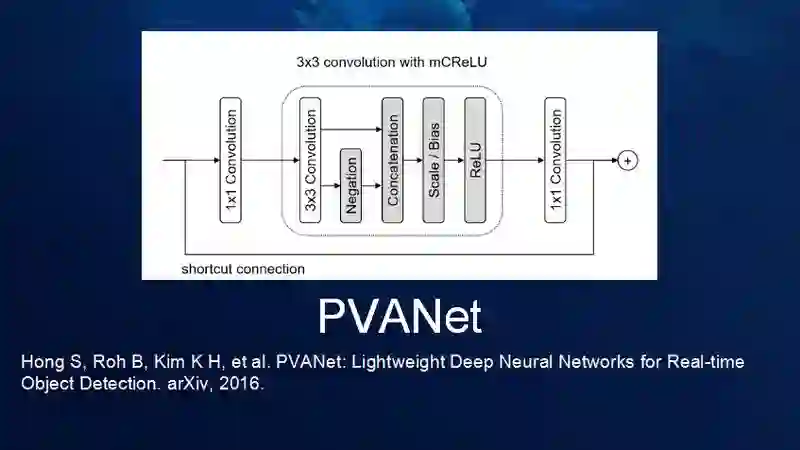 3x3 convolution with mCReLU

1x1 Convolution

3x3 Convolution

Negation

Concatenation

Scale / Bias

ReLU

1x1 Convolution

+

shortcut connection

PVANet

Hong S, Roh B, Kim K H, et al. PVANet: Lightweight Deep Neural Networks for Real-time Object Detection. arXiv, 2016.